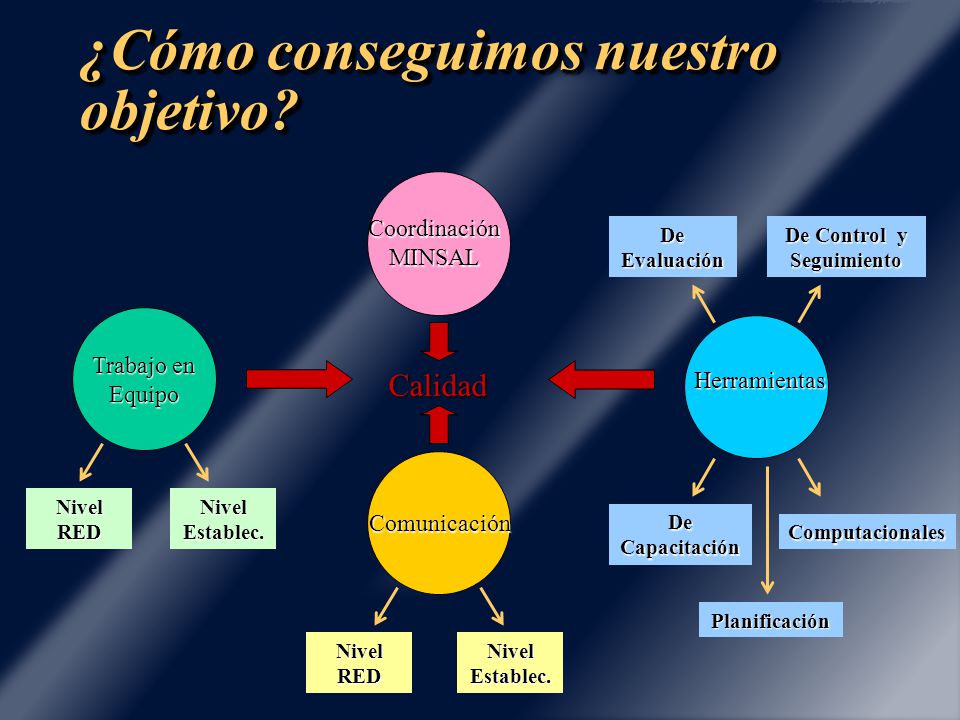 ¿Cómo conseguimos nuestro objetivo?

Coordinación MINSAL

De Evaluación

De Control y Seguimiento

Trabajo en Equipo

Calidad

Herramientas

Nivel RED

Nivel Establec.

Comunicación

De Capacitación

Computacionales

Planificación

Nivel RED

Nivel Establec.